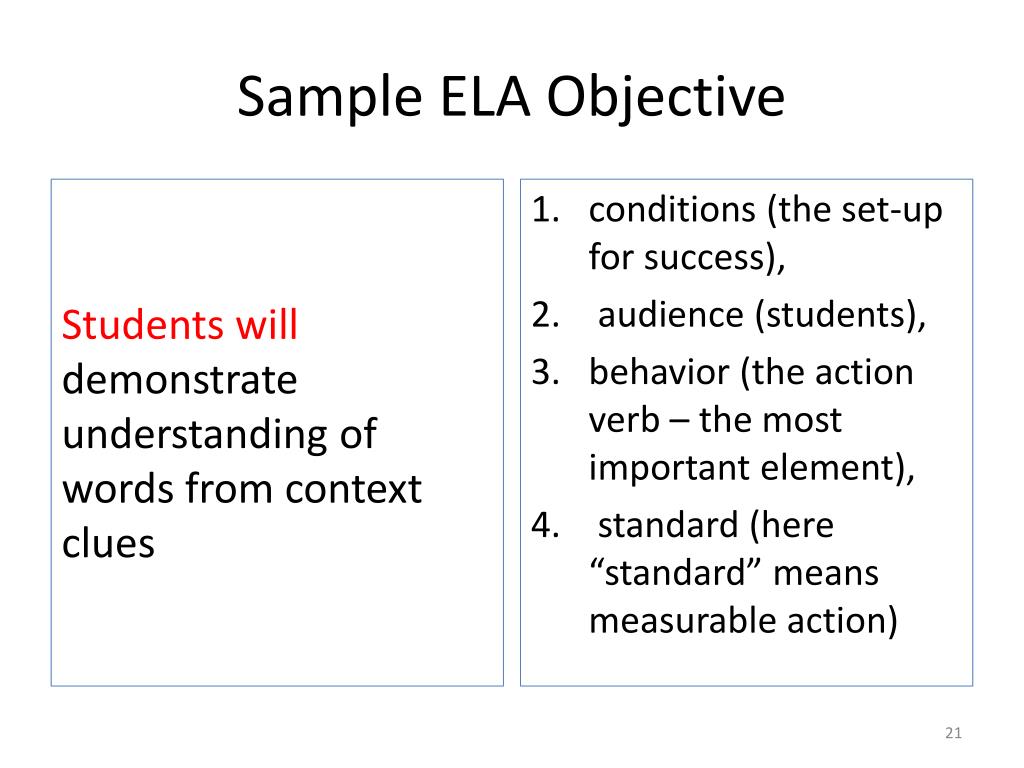 Sample ELA Objective

Students will demonstrate understanding of words from context clues

1. conditions (the set-up for success),
2. audience (students),
3. behavior (the action verb – the most important element),
4. standard (here “standard” means measurable action)

21